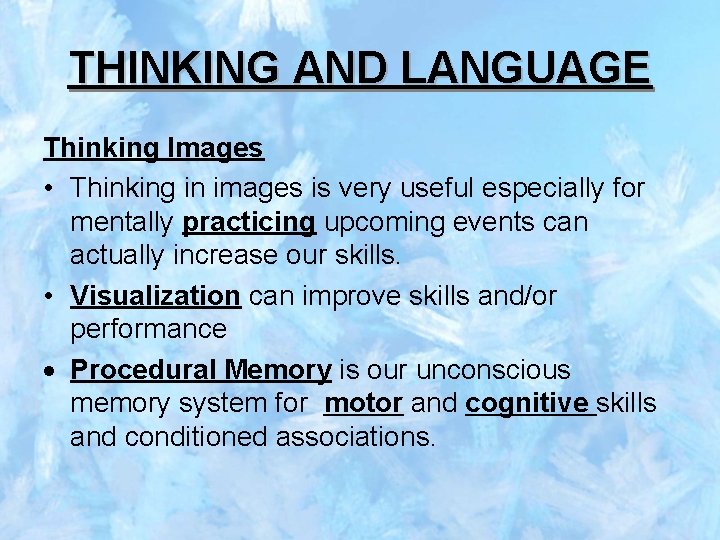 THINKING AND LANGUAGE

Thinking Images

• Thinking in images is very useful especially for mentally practicing upcoming events can actually increase our skills.

• Visualization can improve skills and/or performance

• Procedural Memory is our unconscious memory system for motor and cognitive skills and conditioned associations.